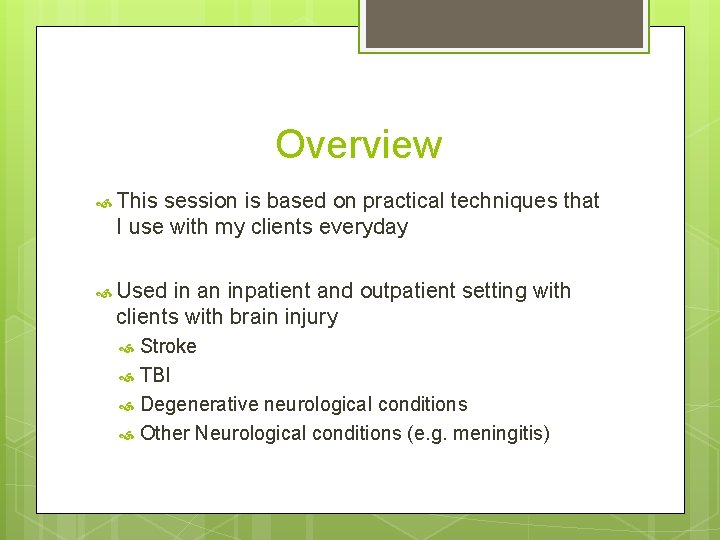 Overview

This session is based on practical techniques that I use with my clients everyday

Used in an inpatient and outpatient setting with clients with brain injury

Stroke

TBI

Degenerative neurological conditions

Other Neurological conditions (e.g. meningitis)